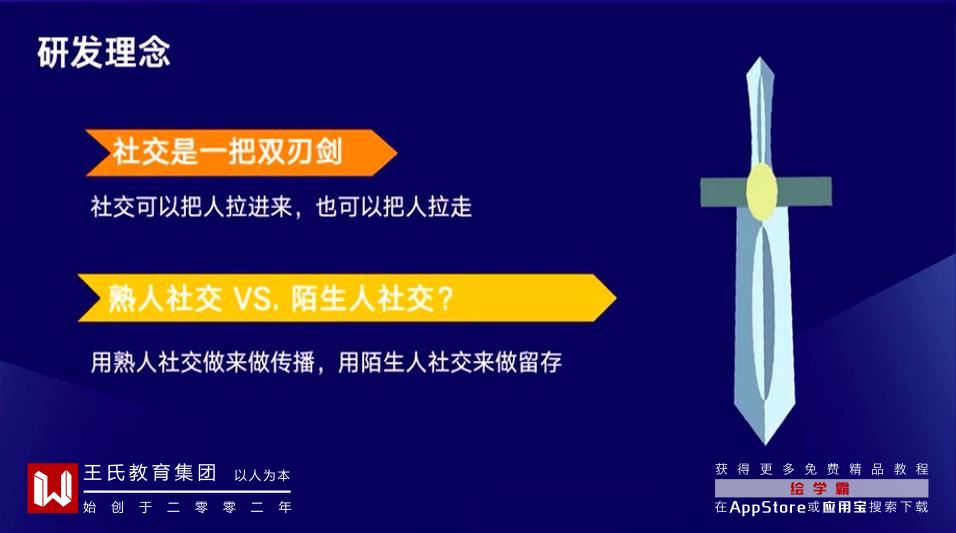 研发理念

社交是一把双刃剑

社交可以把人拉进来，也可以把人拉走

熟人社交 VS. 陌生人社交？

用熟人社交做来做传播，用陌生人社交来做留存

王氏教育集团 以人为本
始创于二零零二年

获得更多免费精品教程
绘学霸
在AppStore或应用宝搜索下载